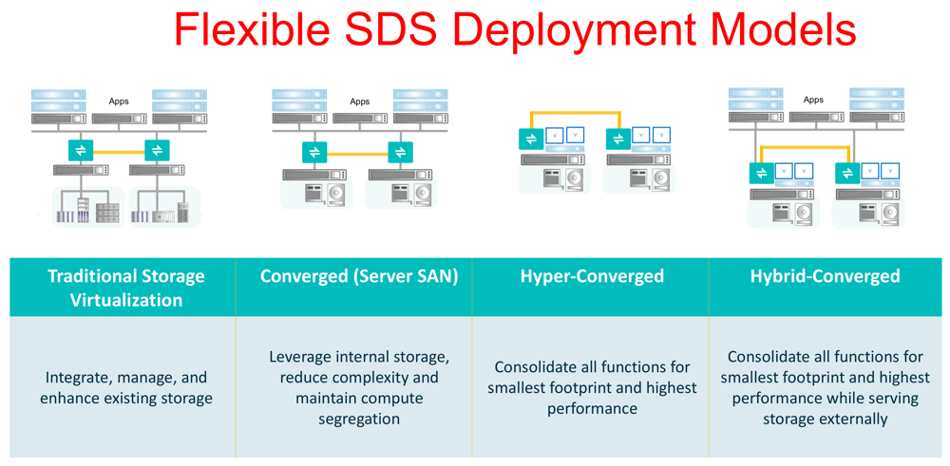 Flexible SDS Deployment Models

Apps

Apps

Apps

| Traditional Storage Virtualization | Converged (Server SAN) | Hyper-Converged | Hybrid-Converged |
|---|---|---|---|
| Integrate, manage, and enhance existing storage | Leverage internal storage, reduce complexity and maintain compute segregation | Consolidate all functions for smallest footprint and highest performance | Consolidate all functions for smallest footprint and highest performance while serving storage externally |